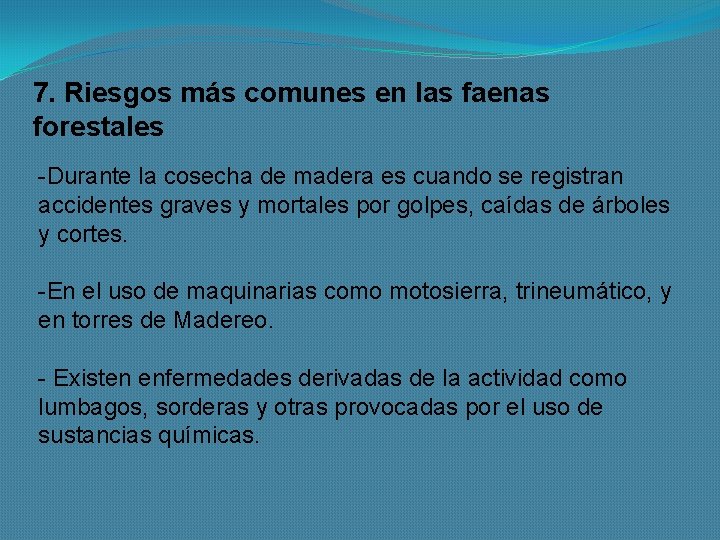 7. Riesgos más comunes en las faenas forestales

-Durante la cosecha de madera es cuando se registran accidentes graves y mortales por golpes, caídas de árboles y cortes.

-En el uso de maquinarias como motosierra, trineumático, y en torres de Madereo.

- Existen enfermedades derivadas de la actividad como lumbagos, sorderas y otras provocadas por el uso de sustancias químicas.